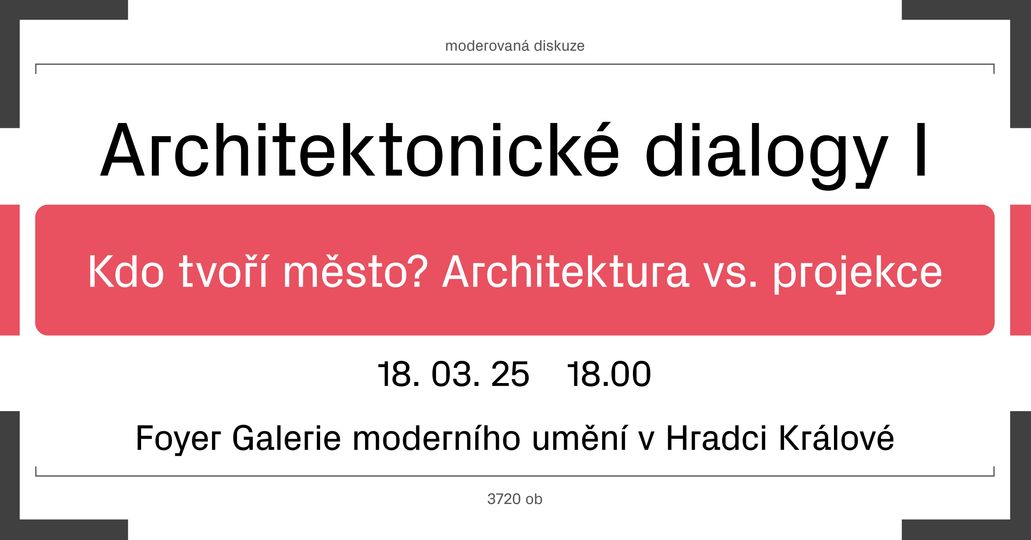 moderovaná diskuze

Architektonické dialogy I

Kdo tvoří město? Architektura vs. projekce

18. 03. 25 18.00

Foyer Galerie moderního umění v Hradci Králové

3720 ob